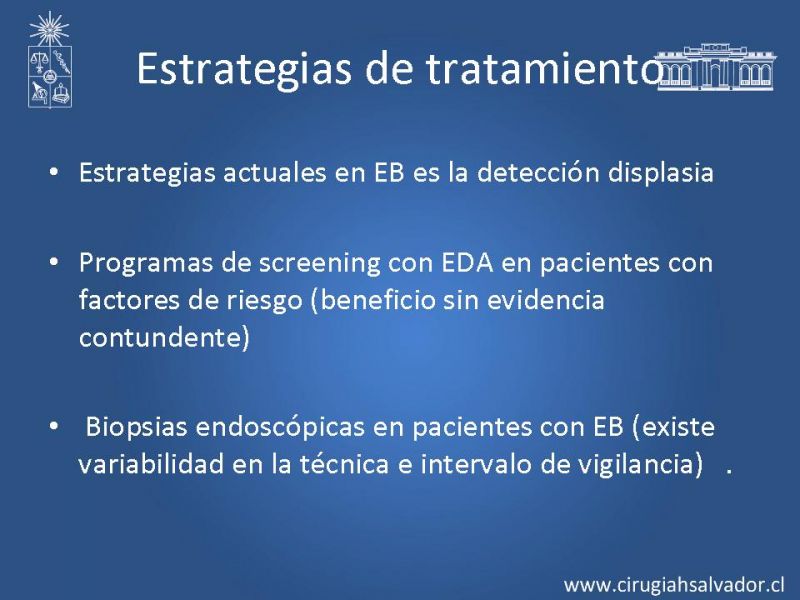 Estrategias de tratamiento

• Estrategias actuales en EB es la detección displasia

• Programas de screening con EDA en pacientes con factores de riesgo (beneficio sin evidencia contundente)

• Biopsias endoscópicas en pacientes con EB (existe variabilidad en la técnica e intervalo de vigilancia) .

www.cirugiahsalvador.cl